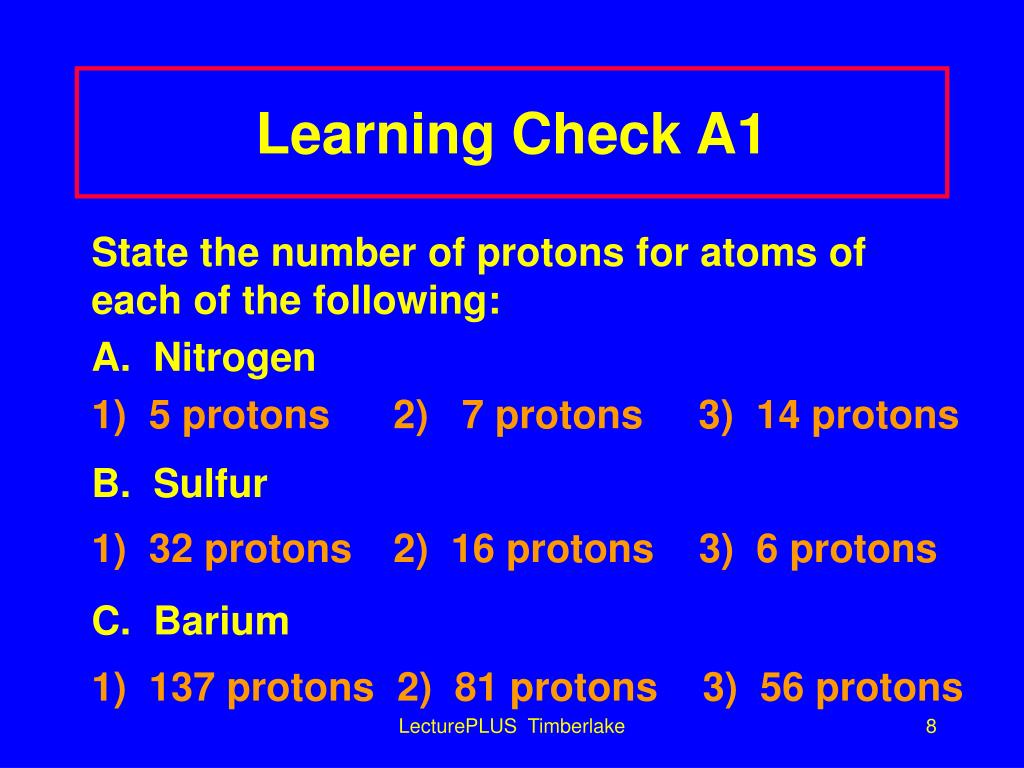 Learning Check A1

State the number of protons for atoms of each of the following:

A. Nitrogen

1) 5 protons 2) 7 protons 3) 14 protons

B. Sulfur

1) 32 protons 2) 16 protons 3) 6 protons

C. Barium

1) 137 protons 2) 81 protons 3) 56 protons

LecturePLUS Timberlake

8